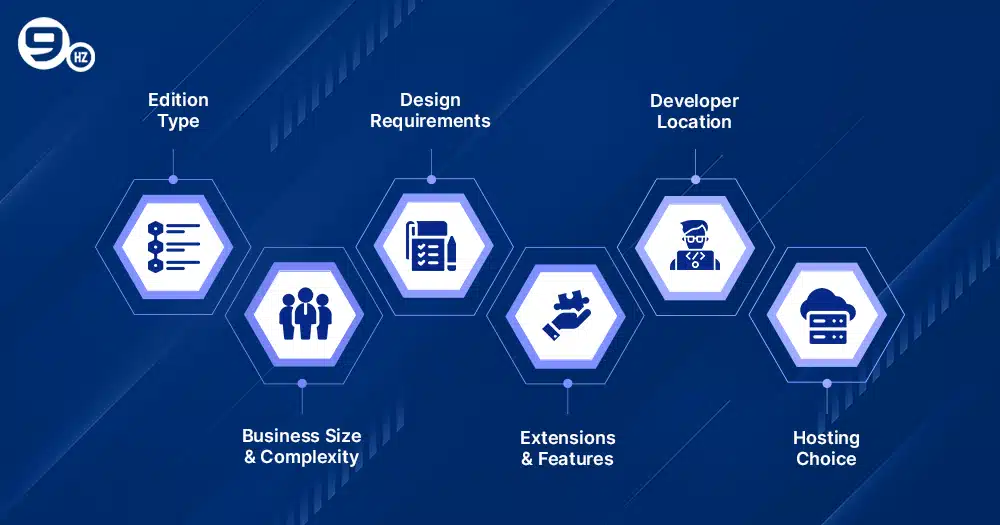 9 HZ

Edition Type

Business Size & Complexity

Design Requirements

Extensions & Features

Developer Location

Hosting Choice